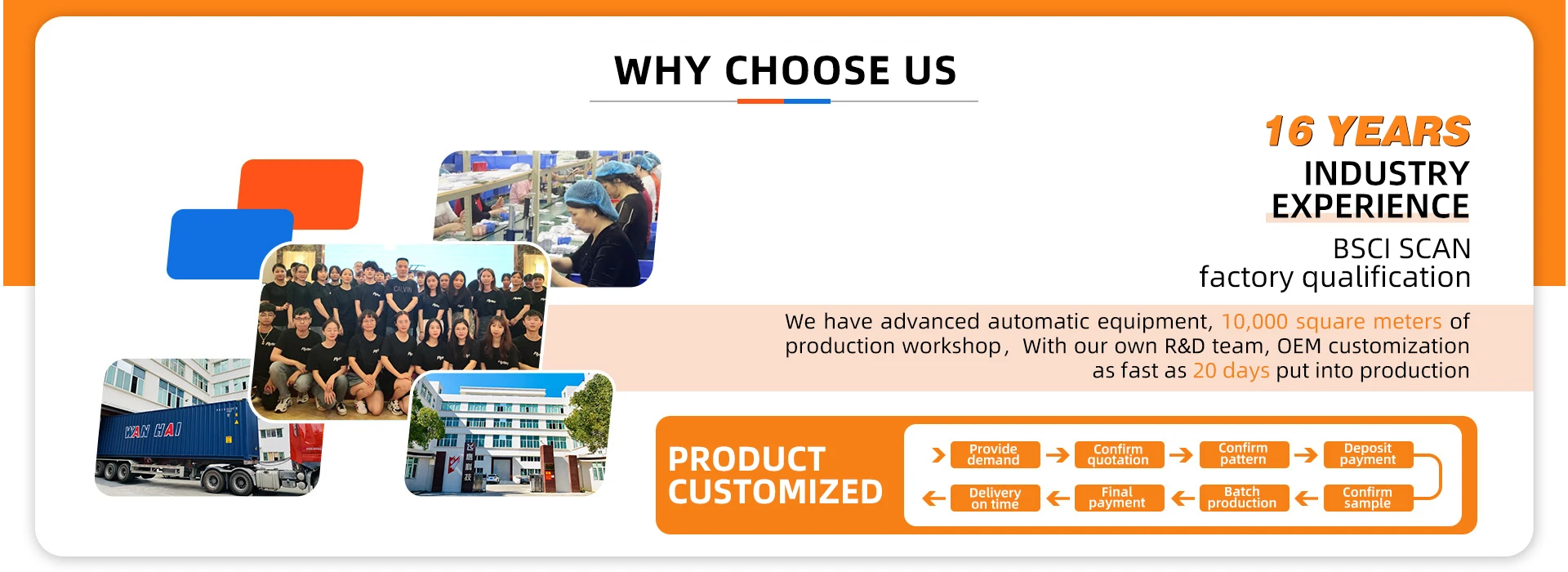 WHY CHOOSE US

16 YEARS
INDUSTRY EXPERIENCE

BSCI SCAN
factory qualification

We have advanced automatic equipment, 10,000 square meters of production workshop, With our own R&D team, OEM customization as fast as 20 days put into production

WAN HAI

PRODUCT CUSTOMIZED

Provide demand
Confirm quotation
Confirm pattern
Deposit payment
Confirm sample
Batch production
Final payment
Delivery on time